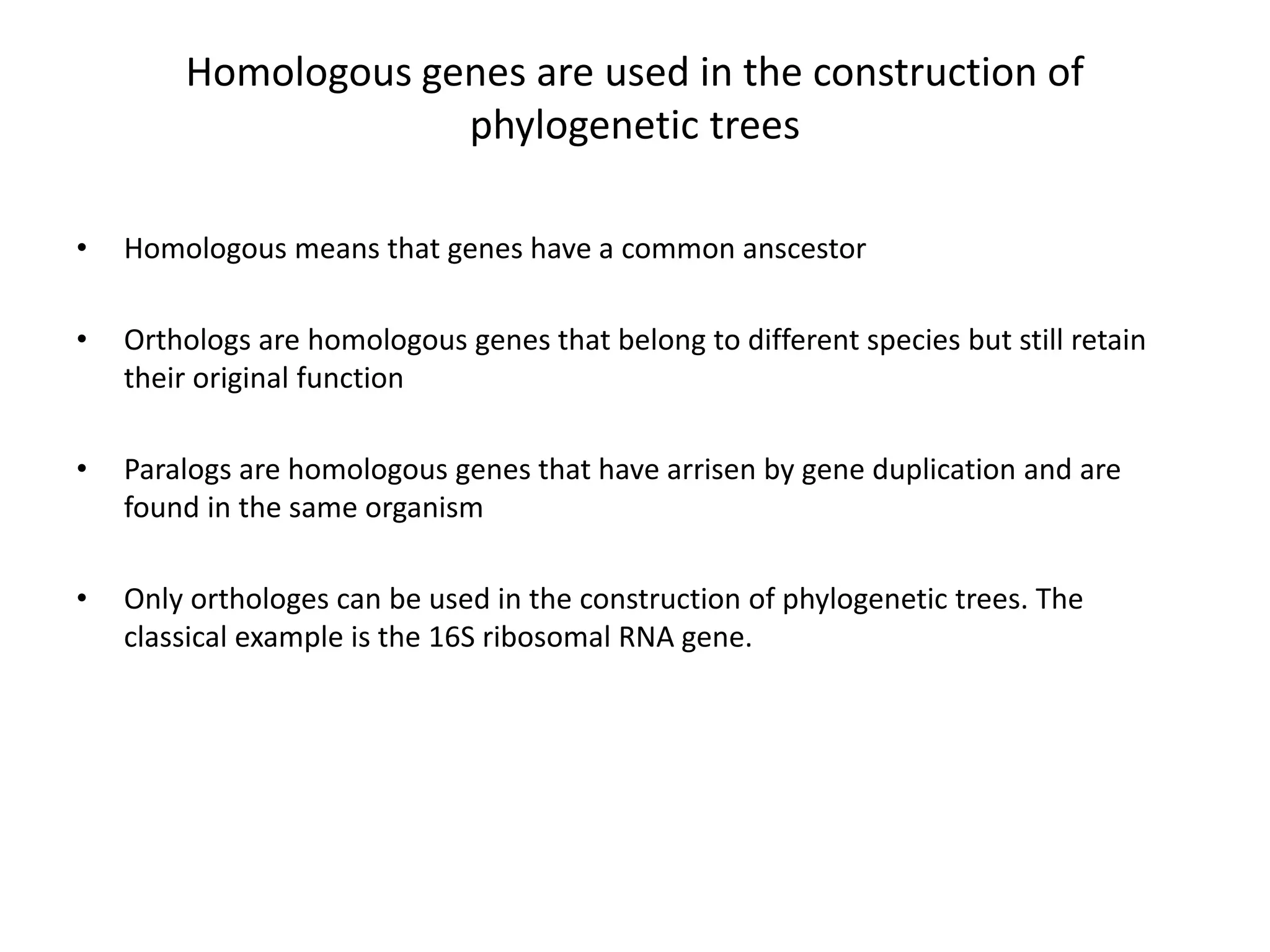 Homologous genes are used in the construction of phylogenetic trees

• Homologous means that genes have a common anscestor

• Orthologs are homologous genes that belong to different species but still retain their original function

• Paralogs are homologous genes that have arrisen by gene duplication and are found in the same organism

• Only orthologes can be used in the construction of phylogenetic trees. The classical example is the 16S ribosomal RNA gene.